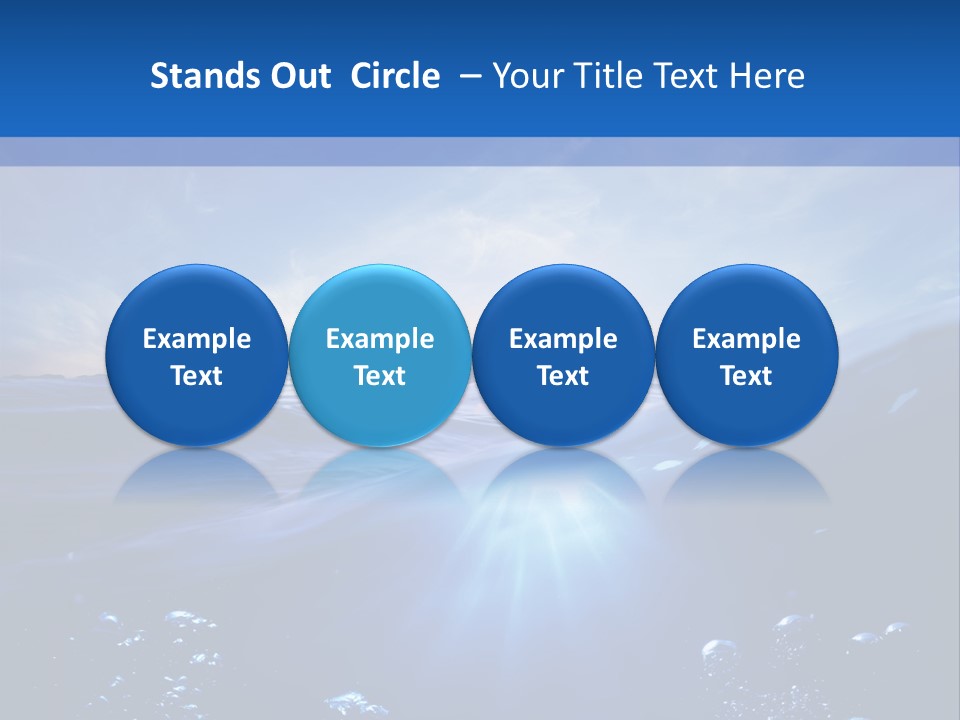 Stands Out Circle – Your Title Text Here

Example Text

Example Text

Example Text

Example Text